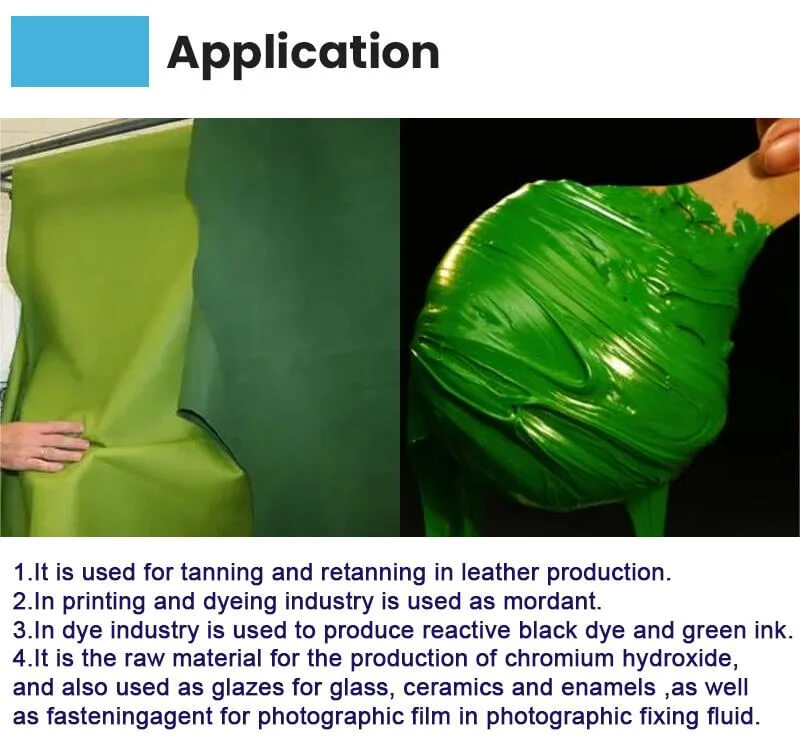 Application

1.It is used for tanning and retanning in leather production.
2.In printing and dyeing industry is used as mordant.
3.In dye industry is used to produce reactive black dye and green ink.
4.It is the raw material for the production of chromium hydroxide, and also used as glazes for glass, ceramics and enamels ,as well as fasteningagent for photographic film in photographic fixing fluid.